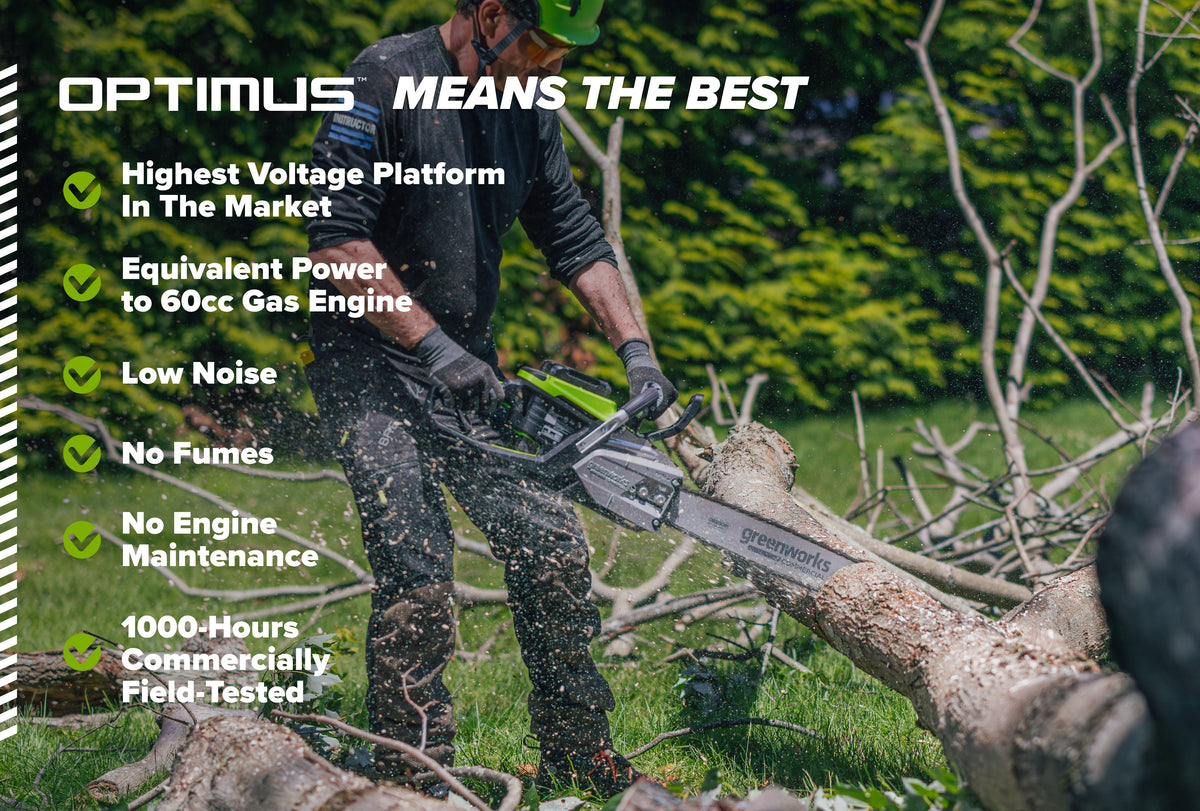 OPTIMUS™ MEANS THE BEST

Highest Voltage Platform In The Market

Equivalent Power to 60cc Gas Engine

Low Noise

No Fumes

No Engine Maintenance

1000-Hours Commercially Field-Tested

INSTRUCTOR

greenworks COMMERCIAL